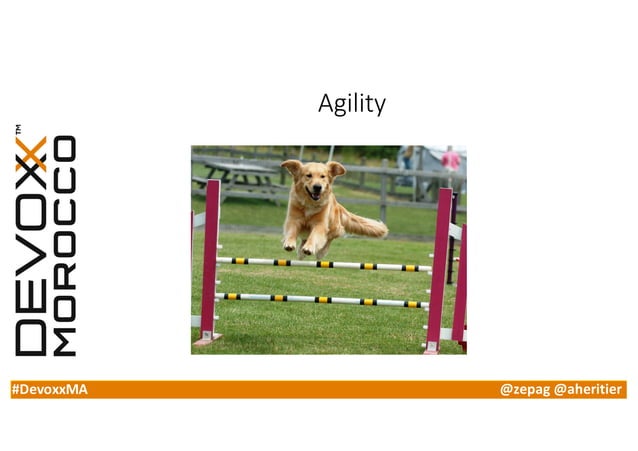 Agility

DEVOXX™
MOROCCO

#DevoxxMA

@zepag @aheritier